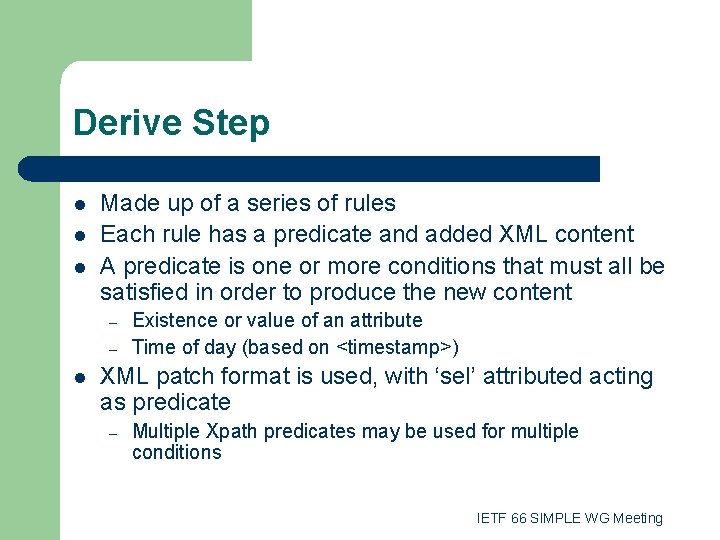 Derive Step

- Made up of a series of rules
- Each rule has a predicate and added XML content
- A predicate is one or more conditions that must all be satisfied in order to produce the new content
  – Existence or value of an attribute
  – Time of day (based on <timestamp>)
- XML patch format is used, with ‘sel’ attributed acting as predicate
  – Multiple Xpath predicates may be used for multiple conditions

IETF 66 SIMPLE WG Meeting